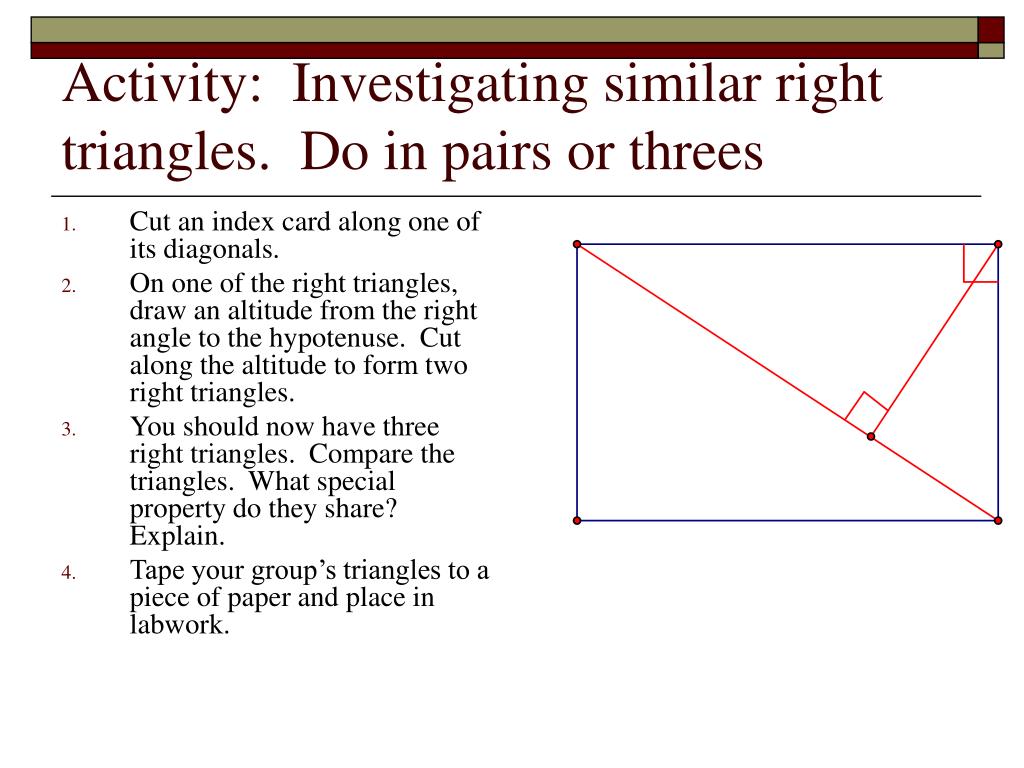 Activity: Investigating similar right triangles. Do in pairs or threes

1. Cut an index card along one of its diagonals.
2. On one of the right triangles, draw an altitude from the right angle to the hypotenuse. Cut along the altitude to form two right triangles.
3. You should now have three right triangles. Compare the triangles. What special property do they share? Explain.
4. Tape your group's triangles to a piece of paper and place in labwork.